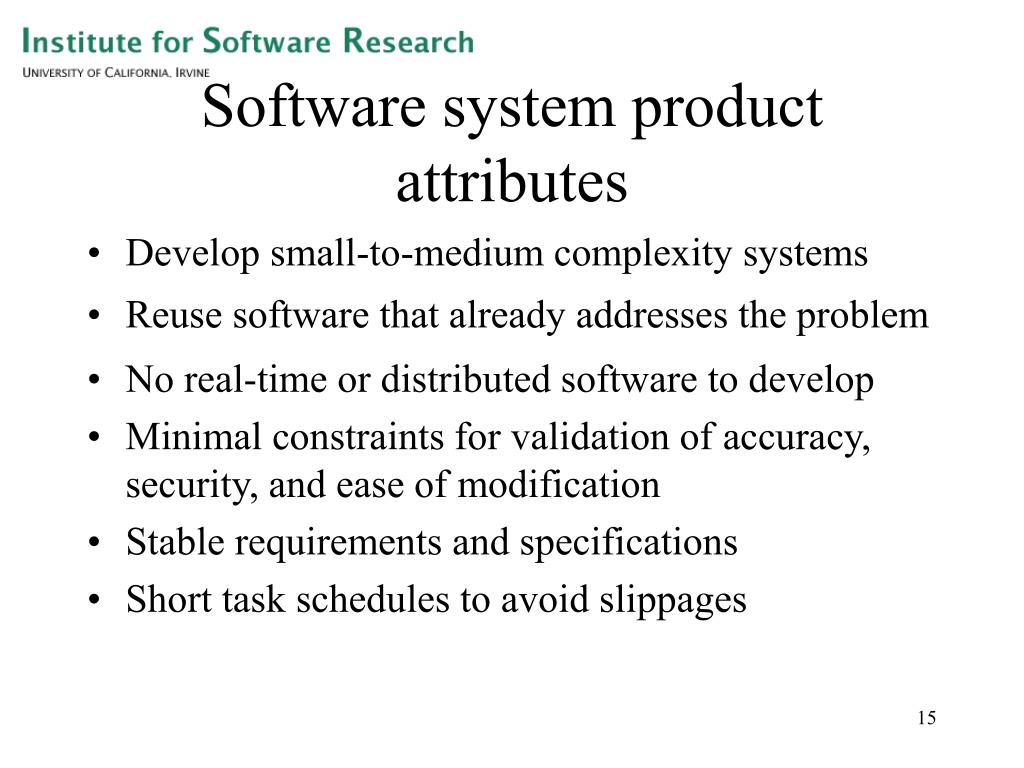 Institute for Software Research
University of California, Irvine

Software system product attributes

• Develop small-to-medium complexity systems
• Reuse software that already addresses the problem
• No real-time or distributed software to develop
• Minimal constraints for validation of accuracy, security, and ease of modification
• Stable requirements and specifications
• Short task schedules to avoid slippages

15